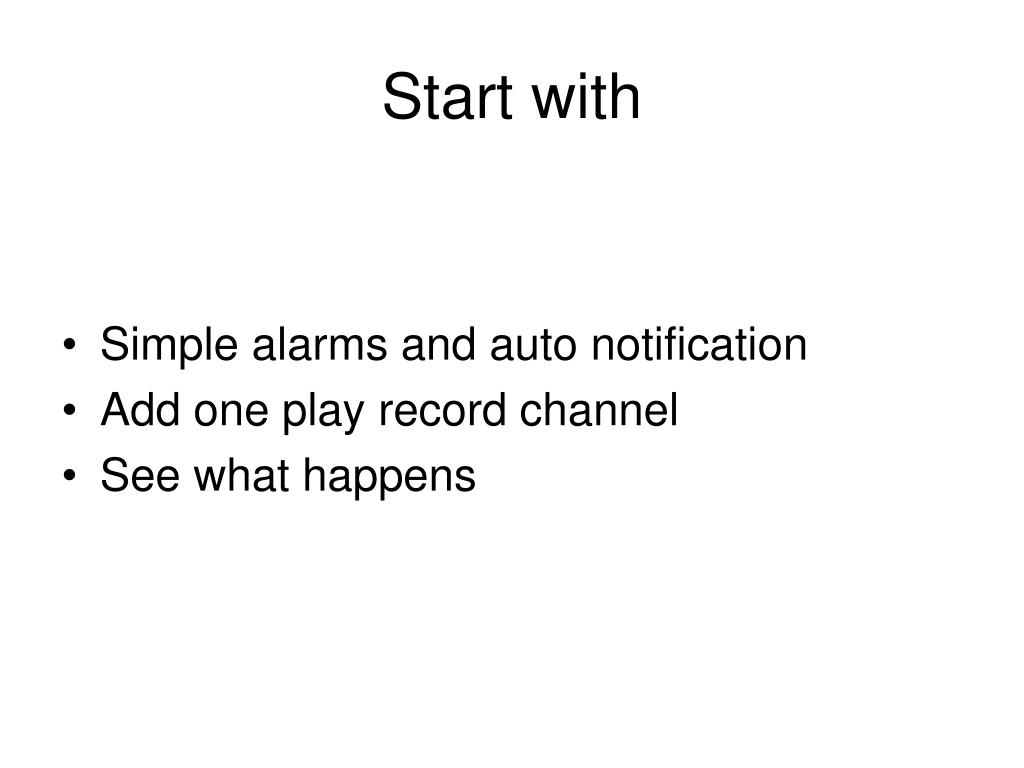 Start with

• Simple alarms and auto notification
• Add one play record channel
• See what happens